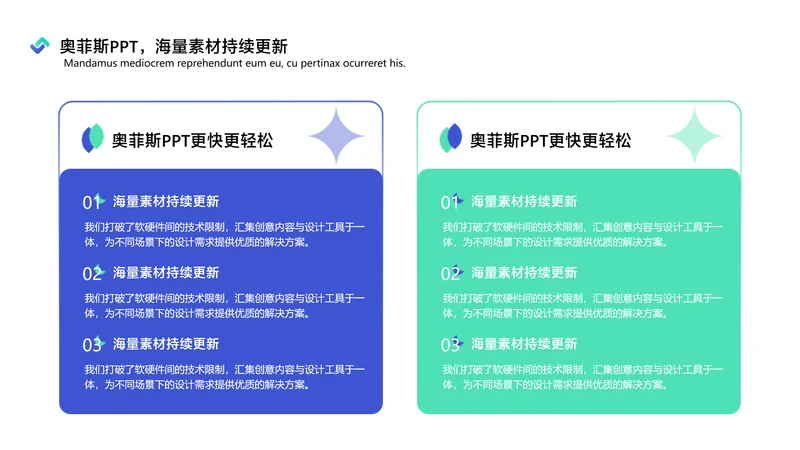 奥菲斯PPT，海量素材持续更新
Mandamus mediocrem reprehendunt eum eu, cu pertinax ocurreret his.

奥菲斯PPT更快更轻松

01 海量素材持续更新
我们打破了软硬件间的技术限制，汇集创意内容与设计工具于一体，为不同场景下的设计需求提供优质的解决方案。

02 海量素材持续更新
我们打破了软硬件间的技术限制，汇集创意内容与设计工具于一体，为不同场景下的设计需求提供优质的解决方案。

03 海量素材持续更新
我们打破了软硬件间的技术限制，汇集创意内容与设计工具于一体，为不同场景下的设计需求提供优质的解决方案。

奥菲斯PPT更快更轻松

01 海量素材持续更新
我们打破了软硬件间的技术限制，汇集创意内容与设计工具于一体，为不同场景下的设计需求提供优质的解决方案。

02 海量素材持续更新
我们打破了软硬件间的技术限制，汇集创意内容与设计工具于一体，为不同场景下的设计需求提供优质的解决方案。

03 海量素材持续更新
我们打破了软硬件间的技术限制，汇集创意内容与设计工具于一体，为不同场景下的设计需求提供优质的解决方案。